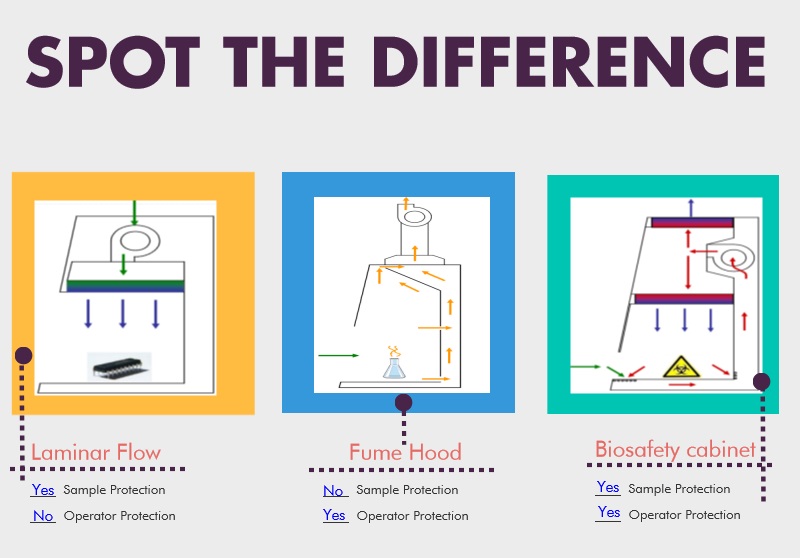 SPOT THE DIFFERENCE

Laminar Flow

Yes Sample Protection

No Operator Protection

Fume Hood

No Sample Protection

Yes Operator Protection

Biosafety cabinet

Yes Sample Protection

Yes Operator Protection